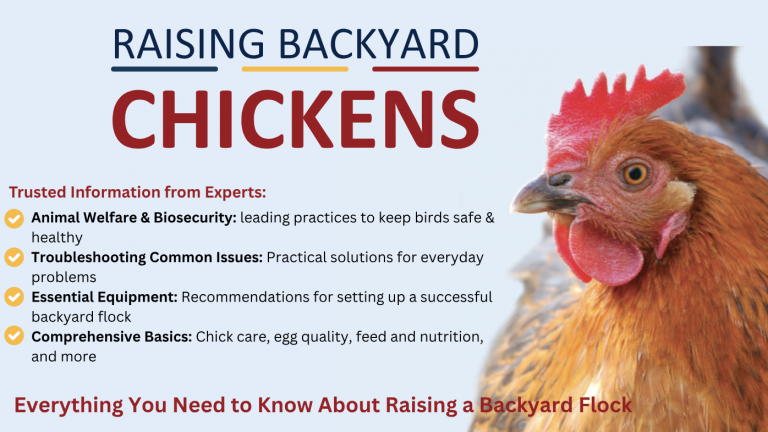 RAISING BACKYARD
CHICKENS

Trusted Information from Experts:

Animal Welfare & Biosecurity: leading practices to keep birds safe & healthy

Troubleshooting Common Issues: Practical solutions for everyday problems

Essential Equipment: Recommendations for setting up a successful backyard flock

Comprehensive Basics: Chick care, egg quality, feed and nutrition, and more

Everything You Need to Know About Raising a Backyard Flock